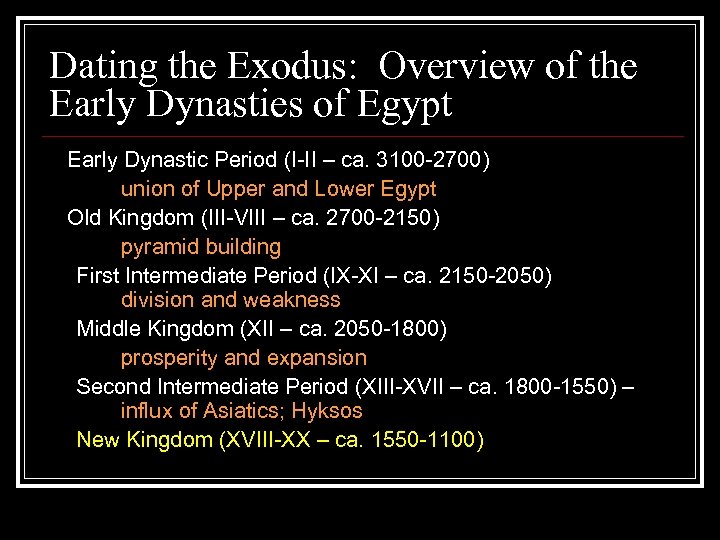 Dating the Exodus: Overview of the Early Dynasties of Egypt

Early Dynastic Period (I-II – ca. 3100-2700)
union of Upper and Lower Egypt

Old Kingdom (III-VIII – ca. 2700-2150)
pyramid building

First Intermediate Period (IX-XI – ca. 2150-2050)
division and weakness

Middle Kingdom (XII – ca. 2050-1800)
prosperity and expansion

Second Intermediate Period (XIII-XVII – ca. 1800-1550) –
influx of Asiatics; Hyksos

New Kingdom (XVIII-XX – ca. 1550-1100)